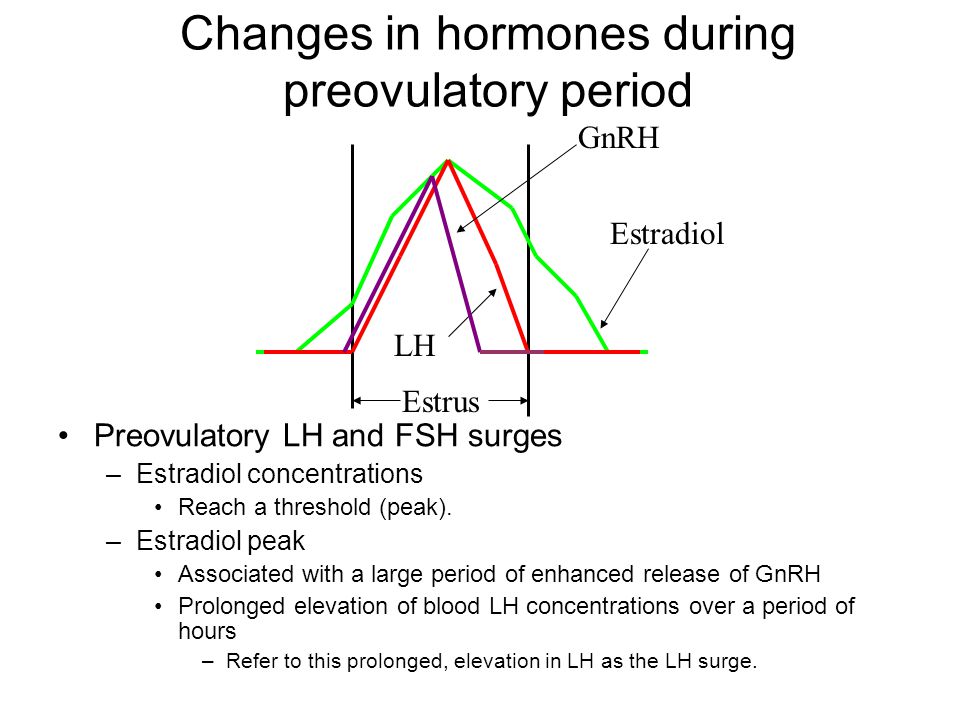 Changes in hormones during preovulatory period

GnRH

Estradiol

LH

Estrus

• Preovulatory LH and FSH surges
– Estradiol concentrations
• Reach a threshold (peak).
– Estradiol peak
• Associated with a large period of enhanced release of GnRH
• Prolonged elevation of blood LH concentrations over a period of hours
– Refer to this prolonged, elevation in LH as the LH surge.